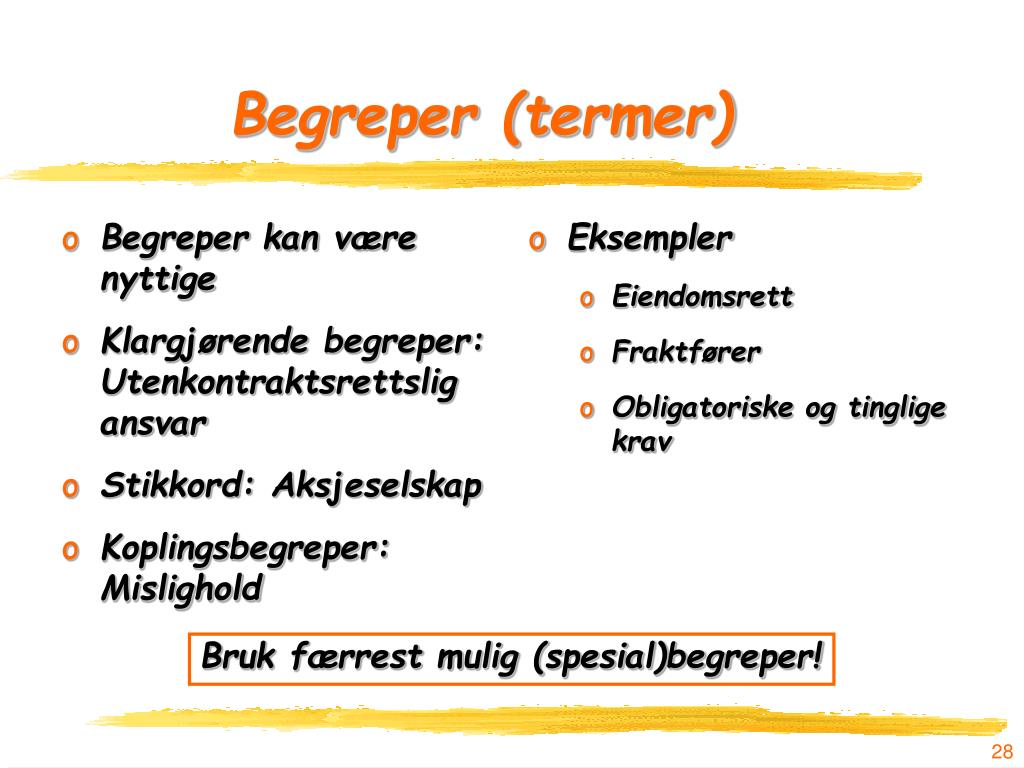 Begreper (termer)

o Begreper kan være nyttige

o Klargjørende begreper: Utenkontraktsrettslig ansvar

o Stikkord: Aksjeselskap

o Koplingsbegreper: Mislighold

o Eksempler

o Eiendomsrett

o Fraktfører

o Obligatoriske og tinglige krav

Bruk færrest mulig (spesial)begreper!

28